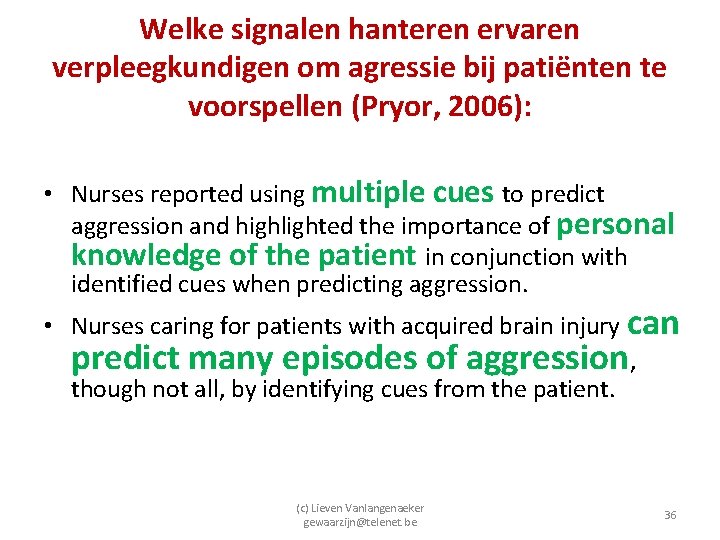 Welke signalen hanteren ervaren verpleegkundigen om agressie bij patiënten te voorspellen (Pryor, 2006):

• Nurses reported using multiple cues to predict aggression and highlighted the importance of personal knowledge of the patient in conjunction with identified cues when predicting aggression.

• Nurses caring for patients with acquired brain injury can predict many episodes of aggression, though not all, by identifying cues from the patient.

(c) Lieven Vanlangenaeker
gewaarzijn@telenet.be

36